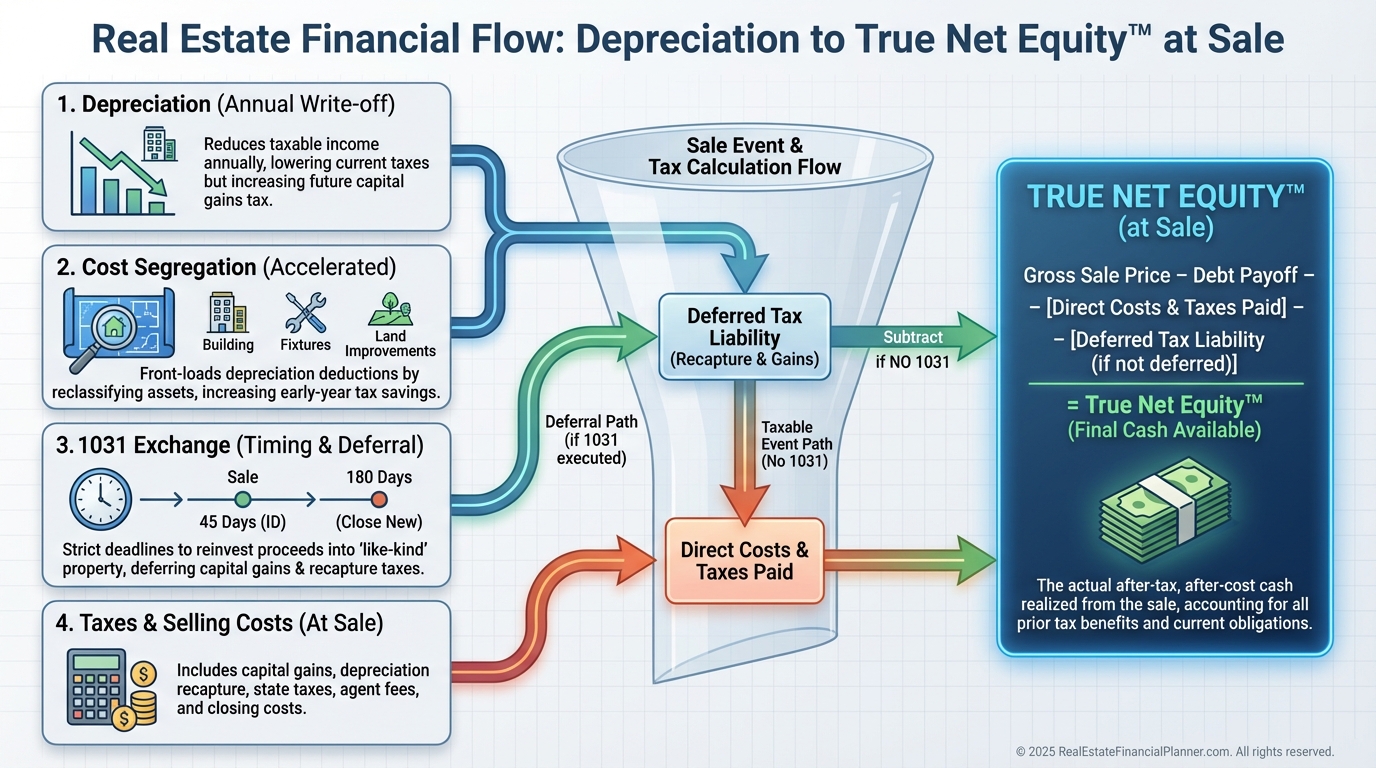 Real Estate Financial Flow: Depreciation to True Net Equity™ at Sale

1. Depreciation (Annual Write-off)

Reduces taxable income annually, lowering current taxes but increasing future capital gains tax.

2. Cost Segregation (Accelerated)

Building Fixtures Land Improvements

Front-loads depreciation deductions by reclassifying assets, increasing early-year tax savings.

3. 1031 Exchange (Timing & Deferral)

Sale 180 Days
45 Days (ID) (Close New)

Strict deadlines to reinvest proceeds into 'like-kind' property, deferring capital gains & recapture taxes.

4. Taxes & Selling Costs (At Sale)

Includes capital gains, depreciation recapture, state taxes, agent fees, and closing costs.

Sale Event & Tax Calculation Flow

Deferred Tax Liability (Recapture & Gains)

Deferral Path (if 1031 executed)

Taxable Event Path (No 1031)

Subtract if NO 1031

Direct Costs & Taxes Paid

TRUE NET EQUITY™ (at Sale)

Gross Sale Price – Debt Payoff – – [Direct Costs & Taxes Paid] – – [Deferred Tax Liability (if not deferred)]

= True Net Equity™ (Final Cash Available)

The actual after-tax, after-cost cash realized from the sale, accounting for all prior tax benefits and current obligations.

© 2025 RealEstateFinancialPlanner.com. All rights reserved.